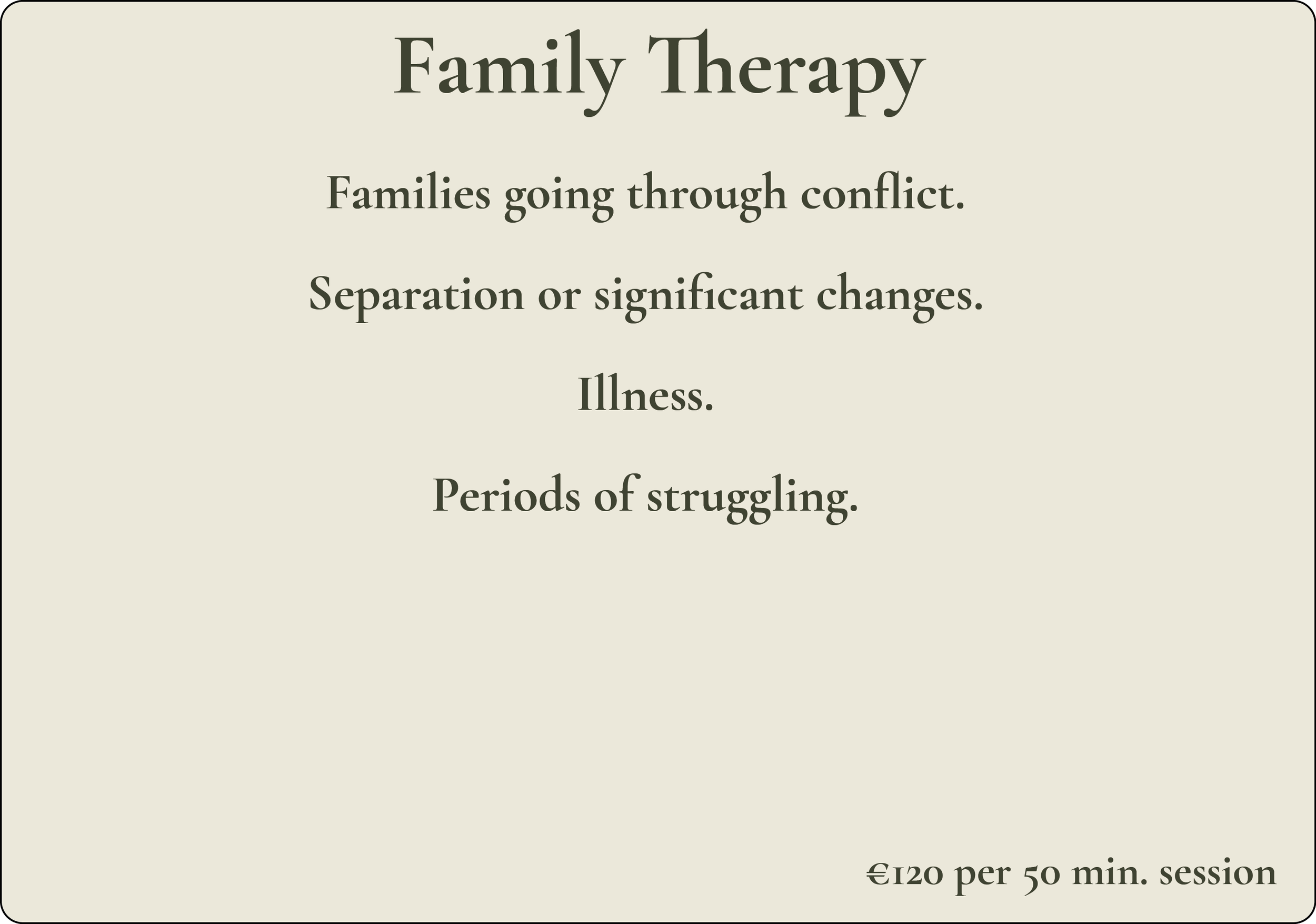 Family Therapy

Families going through conflict.

Separation or significant changes.

Illness.

Periods of struggling.

€120 per 50 min. session